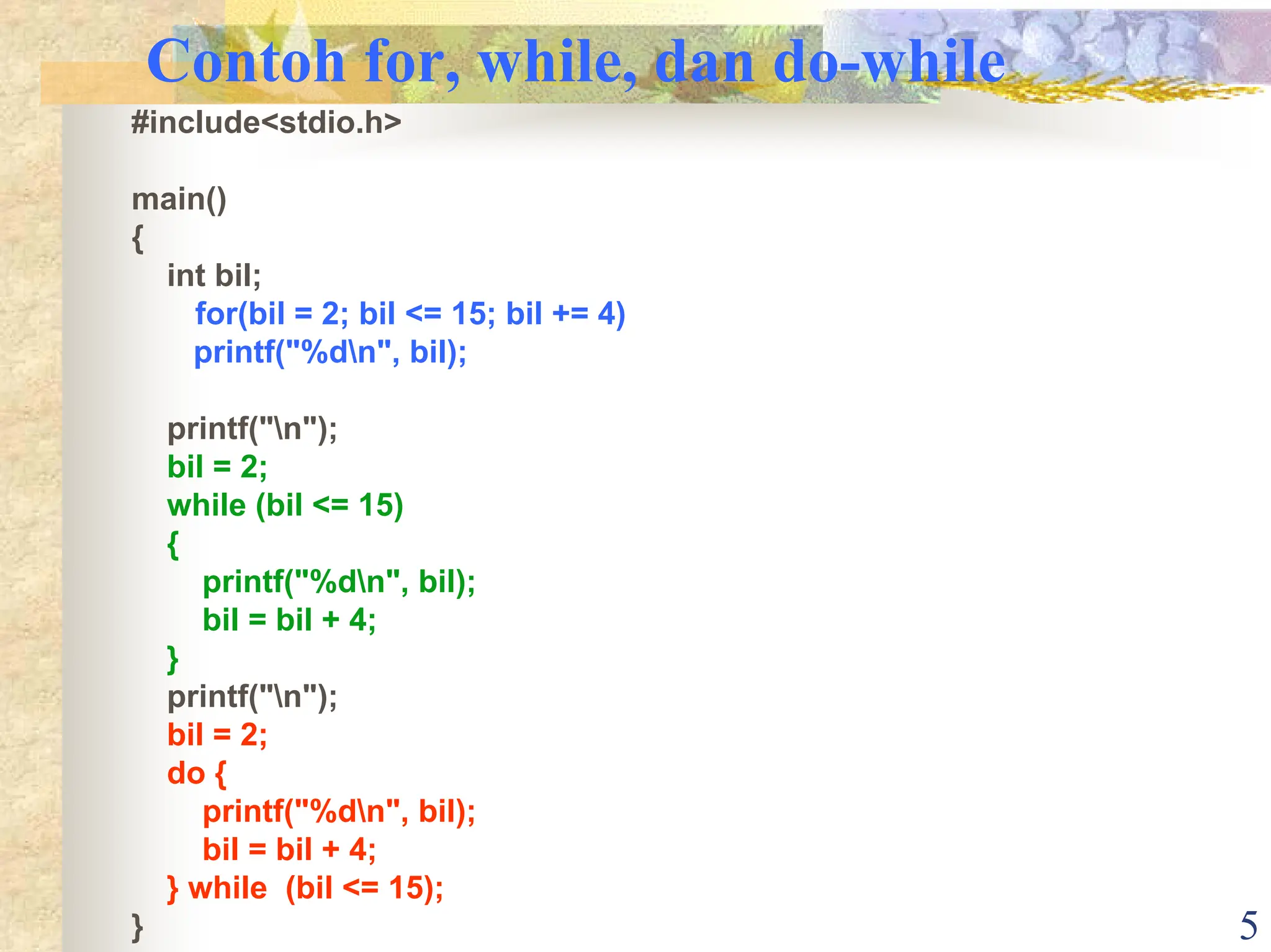 Contoh for, while, dan do-while

#include<stdio.h>

main()
{
int bil;
for(bil = 2; bil <= 15; bil += 4)
printf("%d\n", bil);

printf("\n");
bil = 2;
while (bil <= 15)
{
printf("%d\n", bil);
bil = bil + 4;
}
printf("\n");
bil = 2;
do {
printf("%d\n", bil);
bil = bil + 4;
} while (bil <= 15);
}

5